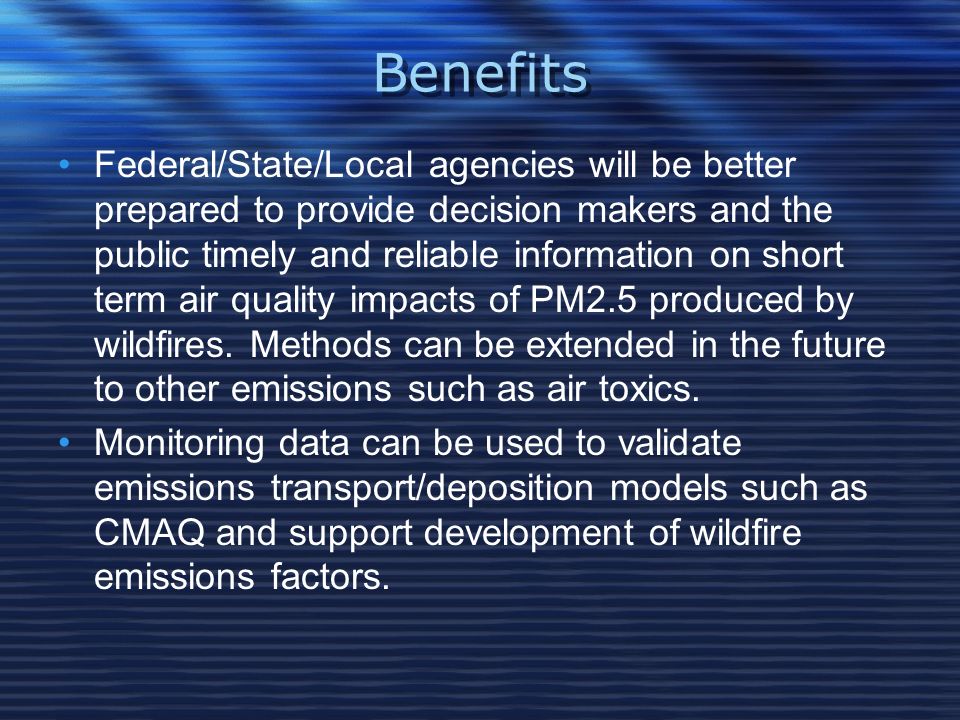 Benefits

• Federal/State/Local agencies will be better prepared to provide decision makers and the public timely and reliable information on short term air quality impacts of PM2.5 produced by wildfires. Methods can be extended in the future to other emissions such as air toxics.

• Monitoring data can be used to validate emissions transport/deposition models such as CMAQ and support development of wildfire emissions factors.